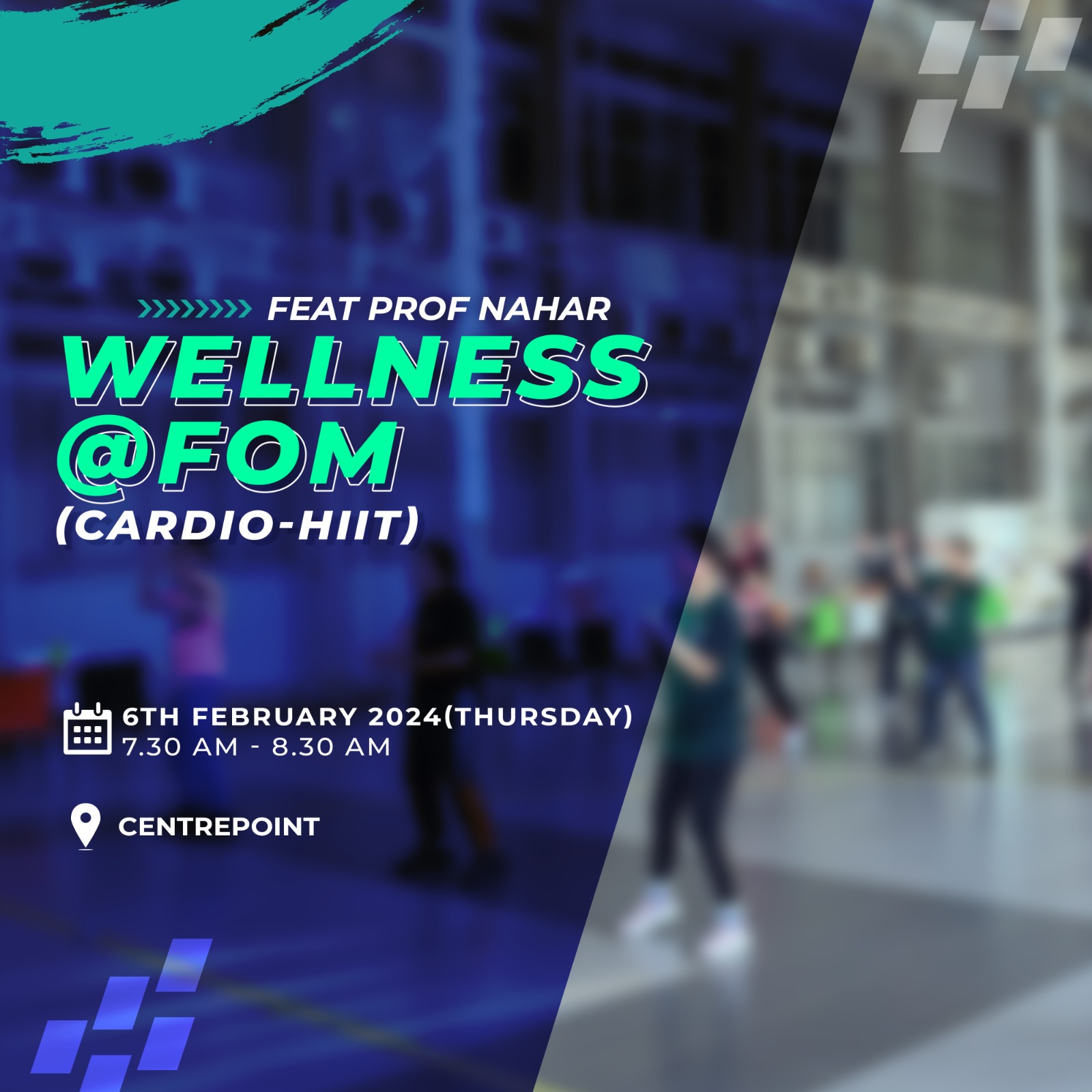 FEAT PROF NAHAR

WELLNESS @FOM

(CARDIO-HIIT)

6TH FEBRUARY 2024(THURSDAY)
7.30 AM - 8.30 AM

CENTREPOINT